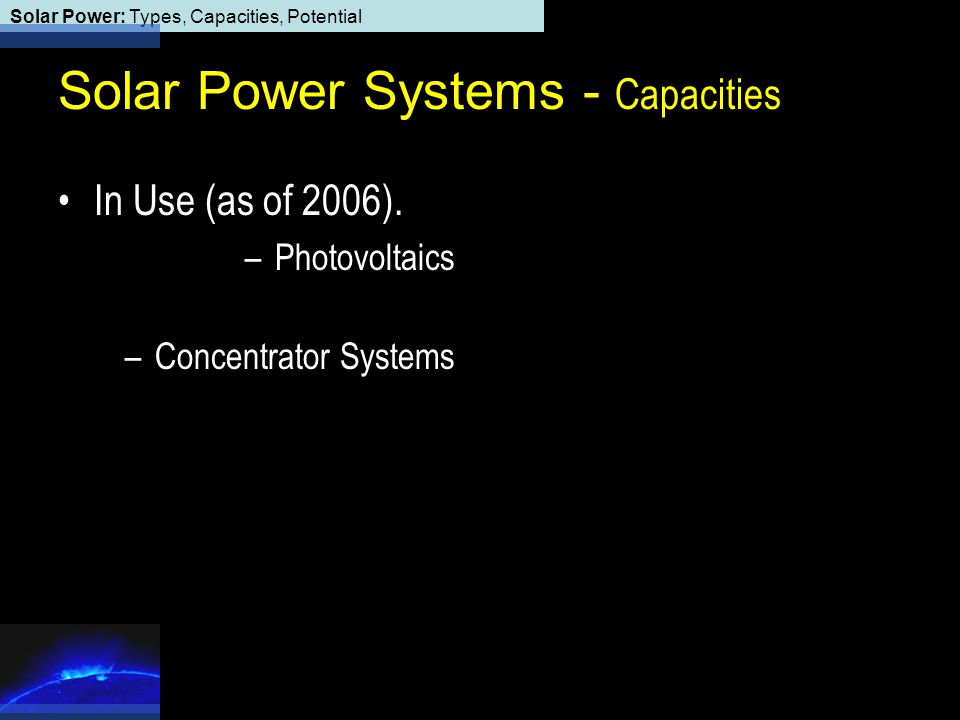 Solar Power: Types, Capacities, Potential

Solar Power Systems - Capacities

• In Use (as of 2006).

– Photovoltaics

– Concentrator Systems